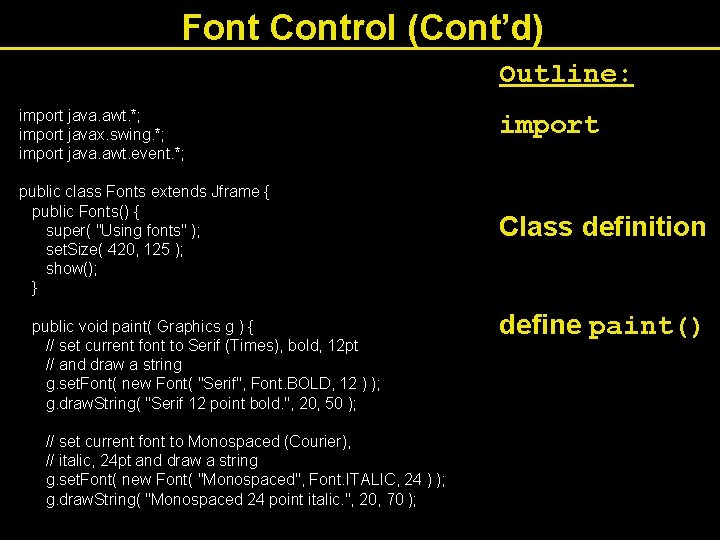 Font Control (Cont'd)

import java.awt.*;
import javax.swing.*;
import java.awt.event.*;

public class Fonts extends Jframe {
public Fonts() {
super( "Using fonts" );
setSize( 420, 125 );
show();
}

public void paint( Graphics g ) {
// set current font to Serif (Times), bold, 12pt
// and draw a string
g.setFont( new Font( "Serif", Font.BOLD, 12 ) );
g.drawString( "Serif 12 point bold.", 20, 50 );

// set current font to Monospaced (Courier),
// italic, 24pt and draw a string
g.setFont( new Font( "Monospaced", Font.ITALIC, 24 ) );
g.drawString( "Monospaced 24 point italic.", 20, 70 );

Outline:

import

Class definition

define paint()